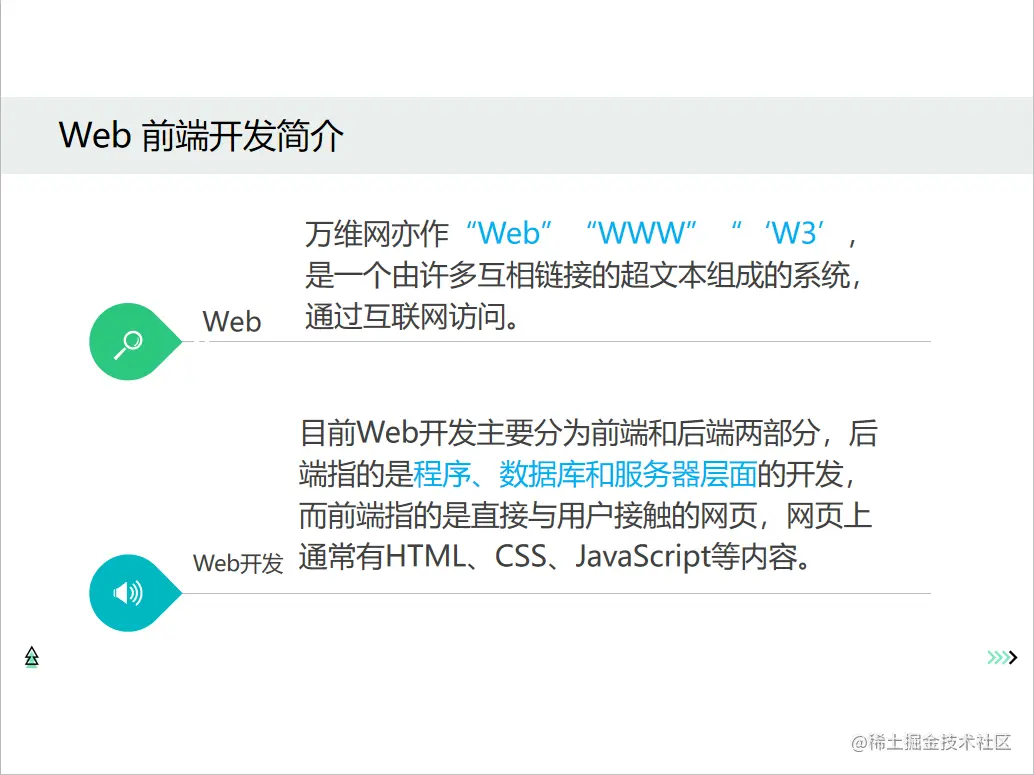 Web 前端开发简介

Web

万维网亦作“Web”“WWW”“‘W3’，是一个由许多互相链接的超文本组成的系统，通过互联网访问。

Web开发

目前Web开发主要分为前端和后端两部分，后端指的是程序、数据库和服务器层面的开发，而前端指的是直接与用户接触的网页，网页上通常有HTML、CSS、JavaScript等内容。

@稀土掘金技术社区